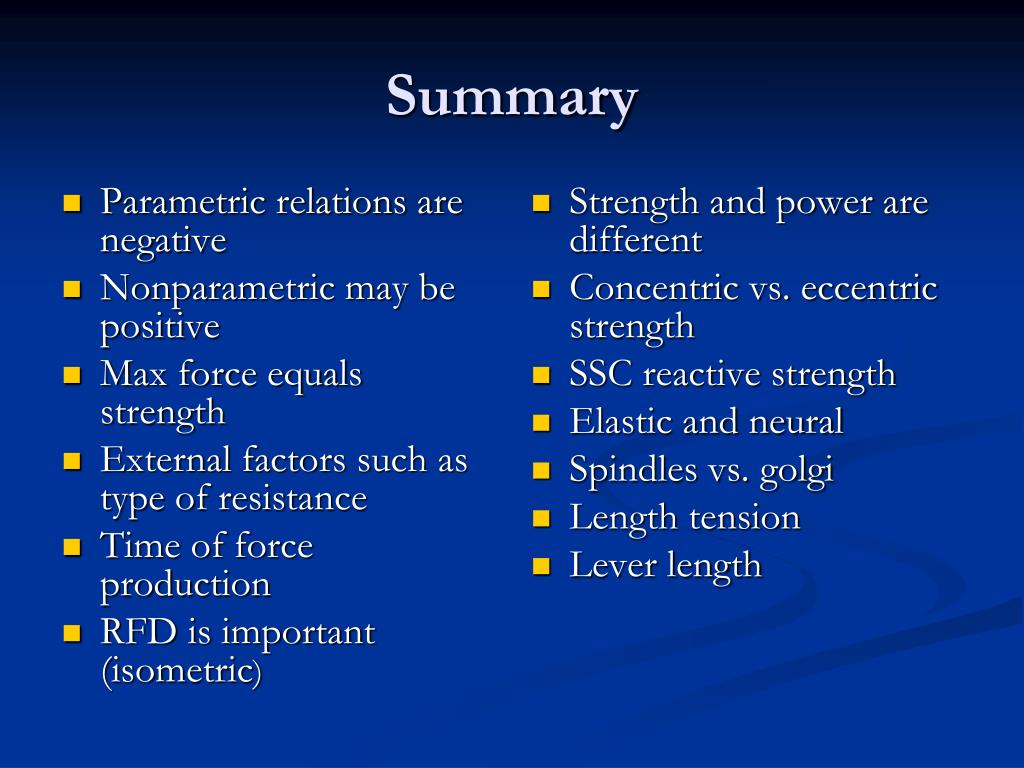 Summary

- Parametric relations are negative
- Nonparametric may be positive
- Max force equals strength
- External factors such as type of resistance
- Time of force production
- RFD is important (isometric)

- Strength and power are different
- Concentric vs. eccentric strength
- SSC reactive strength
- Elastic and neural
- Spindles vs. golgi
- Length tension
- Lever length